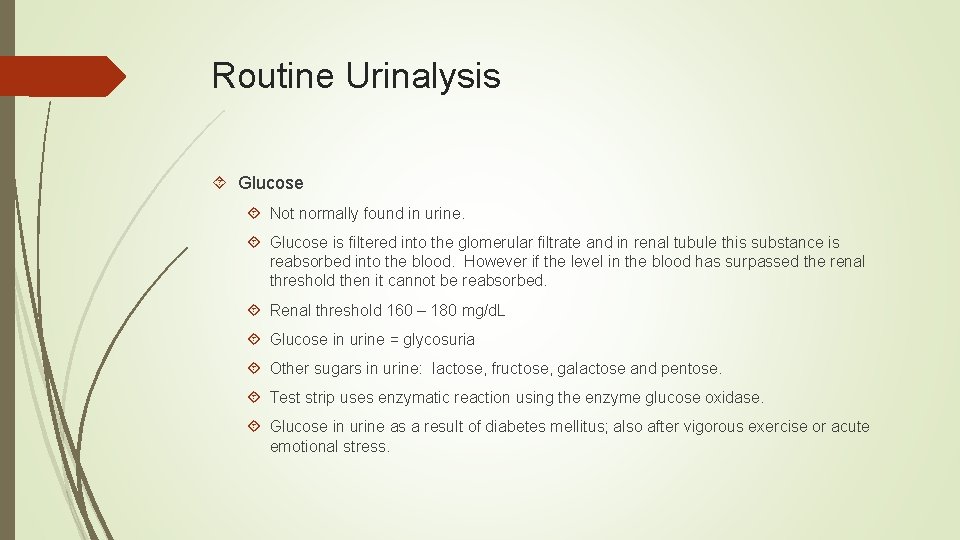 Routine Urinalysis

Glucose

Not normally found in urine.

Glucose is filtered into the glomerular filtrate and in renal tubule this substance is reabsorbed into the blood. However if the level in the blood has surpassed the renal threshold then it cannot be reabsorbed.

Renal threshold 160 – 180 mg/dL

Glucose in urine = glycosuria

Other sugars in urine: lactose, fructose, galactose and pentose.

Test strip uses enzymatic reaction using the enzyme glucose oxidase.

Glucose in urine as a result of diabetes mellitus; also after vigorous exercise or acute emotional stress.